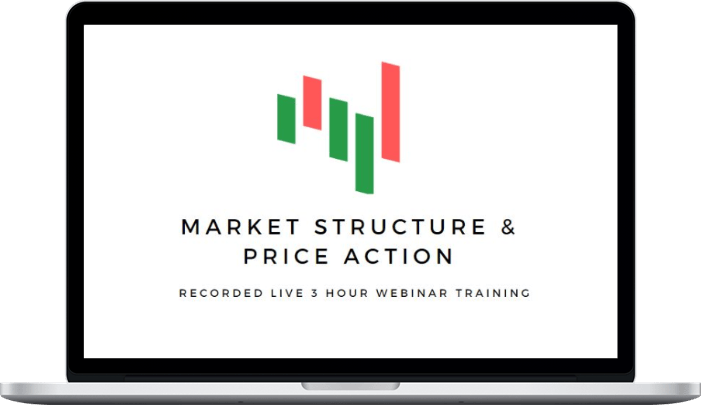 MARKET STRUCTURE &
PRICE ACTION

RECORDED LIVE 3 HOUR WEBINAR TRAINING